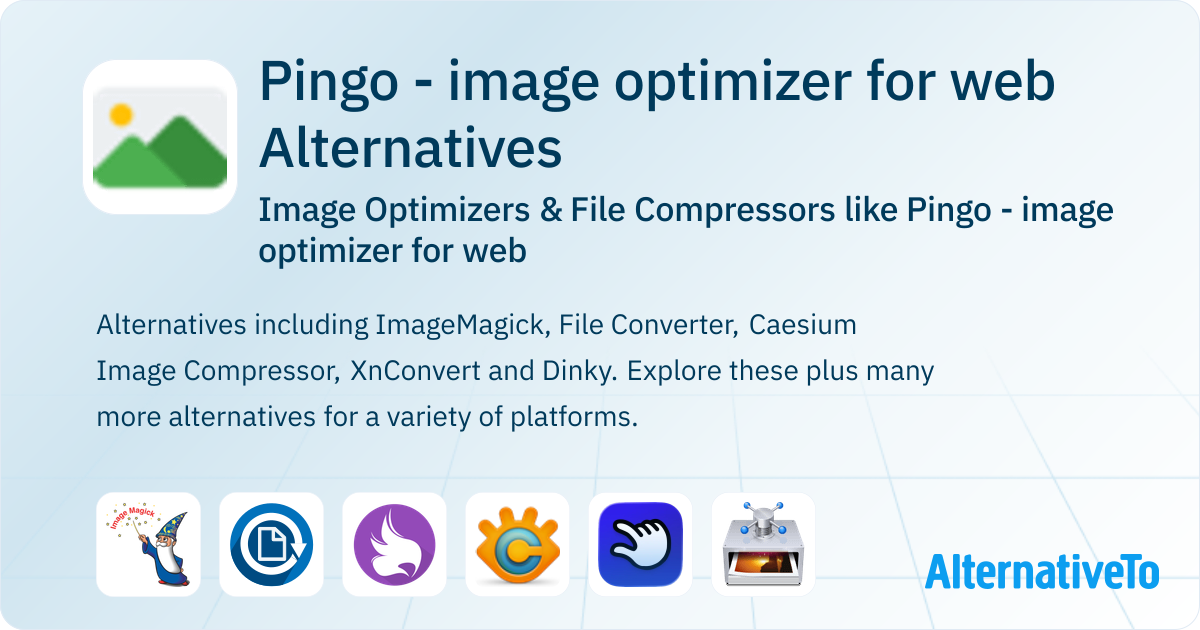 Pingo - image optimizer for web Alternatives

Image Optimizers & File Compressors like Pingo - image optimizer for web

Alternatives including ImageMagick, File Converter, Caesium Image Compressor, XnConvert and Dinky. Explore these plus many more alternatives for a variety of platforms.

Image Magick

AlternativeTo